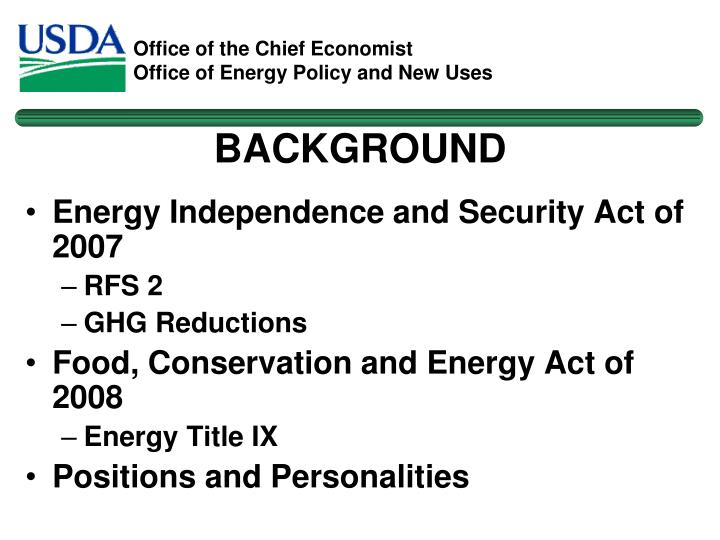 USDA
Office of the Chief Economist
Office of Energy Policy and New Uses

BACKGROUND

• Energy Independence and Security Act of 2007
– RFS 2
– GHG Reductions
• Food, Conservation and Energy Act of 2008
– Energy Title IX
• Positions and Personalities